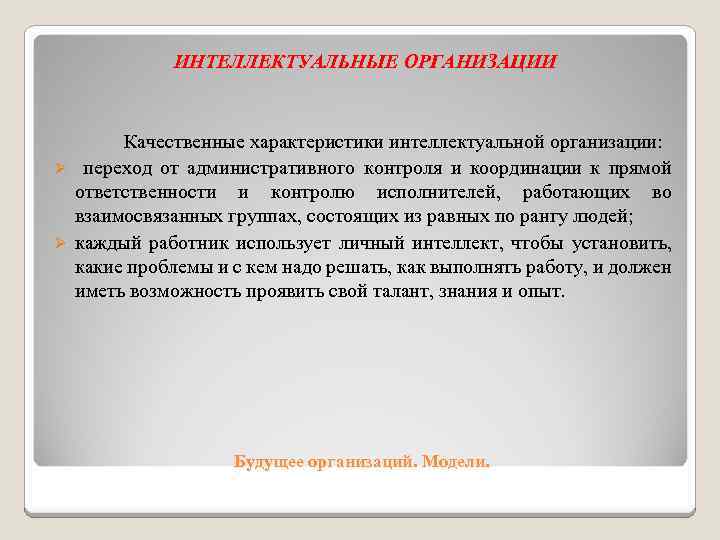 ИНТЕЛЛЕКТУАЛЬНЫЕ ОРГАНИЗАЦИИ

Качественные характеристики интеллектуальной организации:

➢ переход от административного контроля и координации к прямой ответственности и контролю исполнителей, работающих во взаимосвязанных группах, состоящих из равных по рангу людей;

➢ каждый работник использует личный интеллект, чтобы установить, какие проблемы и с кем надо решать, как выполнять работу, и должен иметь возможность проявить свой талант, знания и опыт.

Будущее организаций. Модели.